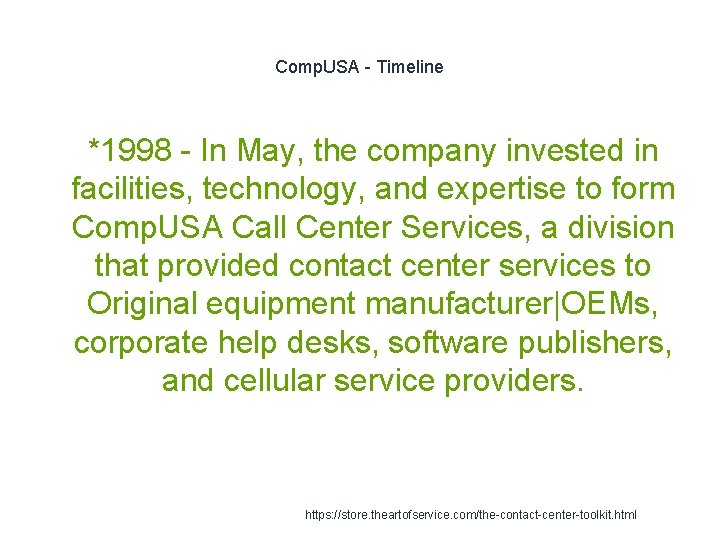 CompUSA - Timeline

*1998 - In May, the company invested in facilities, technology, and expertise to form CompUSA Call Center Services, a division that provided contact center services to Original equipment manufacturer|OEMs, corporate help desks, software publishers, and cellular service providers.

https://store.theartofservice.com/the-contact-center-toolkit.html